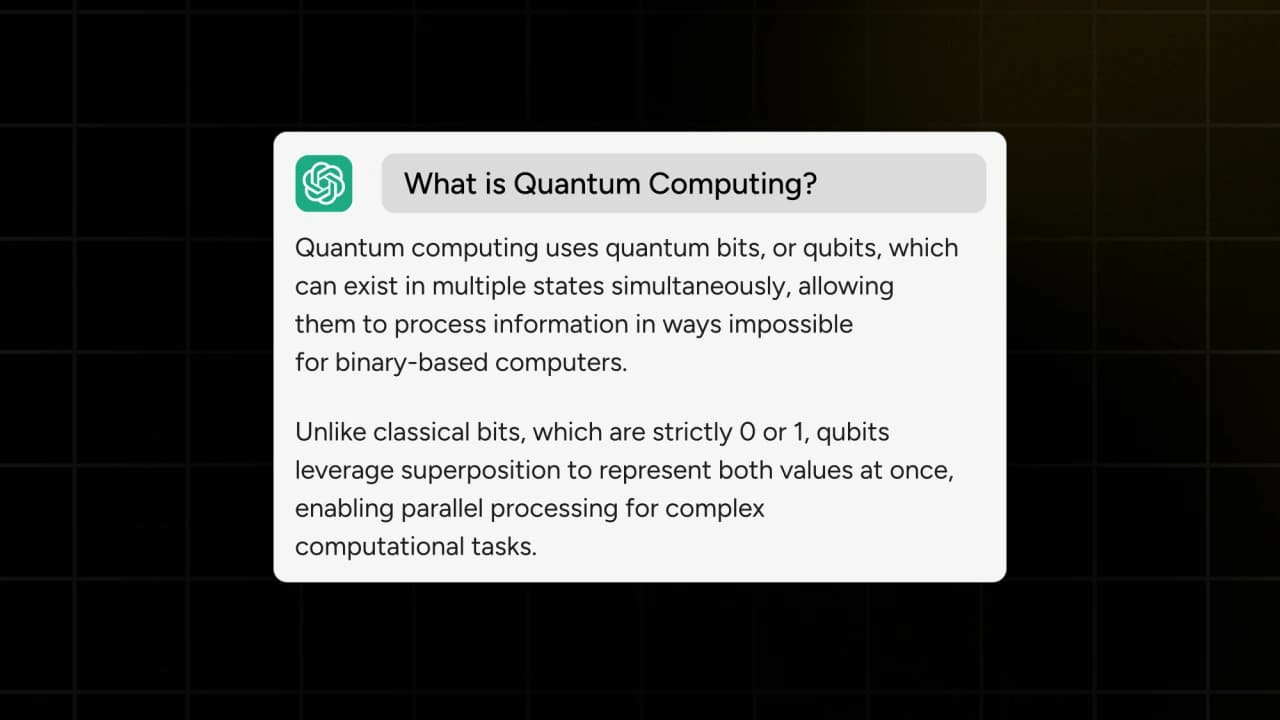 What is Quantum Computing?

Quantum computing uses quantum bits, or qubits, which can exist in multiple states simultaneously, allowing them to process information in ways impossible for binary-based computers.

Unlike classical bits, which are strictly 0 or 1, qubits leverage superposition to represent both values at once, enabling parallel processing for complex computational tasks.